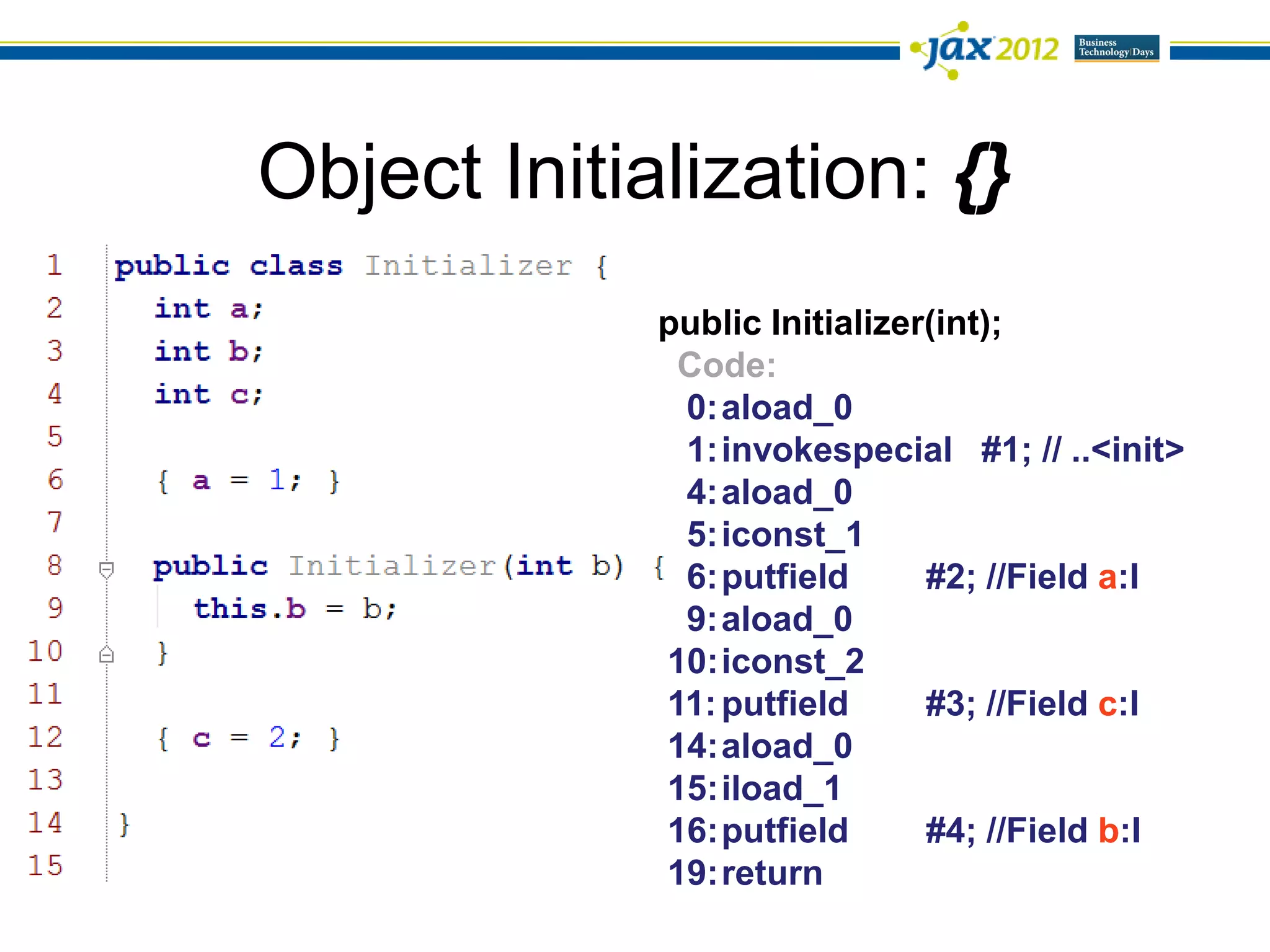 jax 2012 Business Technology Days

Object Initialization: {}

1 public class Initializer {
2 int a;
3 int b;
4 int c;
5
6 { a = 1; }
7
8 public Initializer(int b) {
9 this.b = b;
10 }
11
12 { c = 2; }
13
14 }
15

public Initializer(int);
Code:
0: aload_0
1: invokespecial #1; // ..<init>
4: aload_0
5: iconst_1
6: putfield #2; //Field a:I
9: aload_0
10: iconst_2
11: putfield #3; //Field c:I
14: aload_0
15: iload_1
16: putfield #4; //Field b:I
19: return